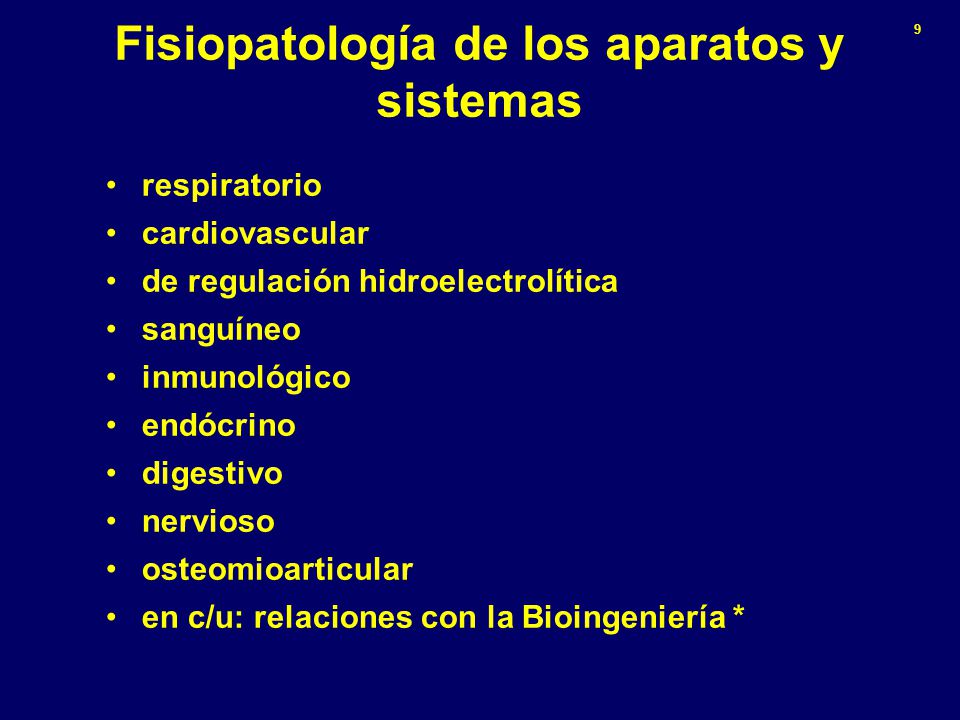 9

Fisiopatología de los aparatos y sistemas

• respiratorio
• cardiovascular
• de regulación hidroelectrolítica
• sanguíneo
• inmunológico
• endócrino
• digestivo
• nervioso
• osteomioarticular
• en c/u: relaciones con la Bioingeniería *